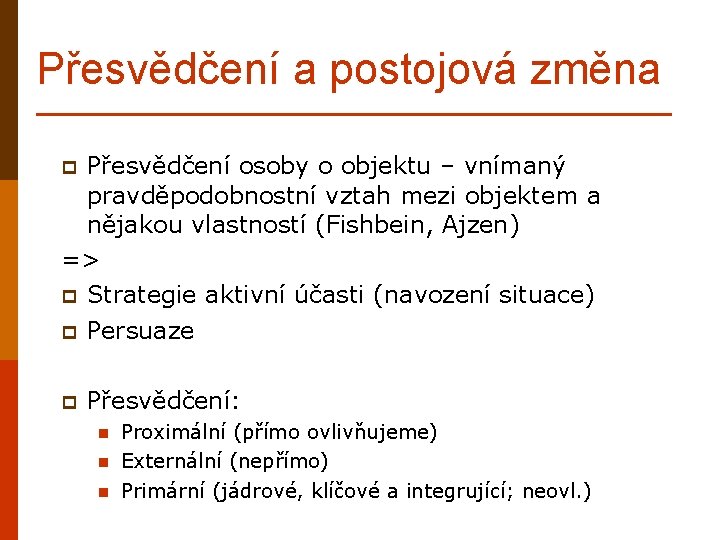 Přesvědčení a postojová změna

Přesvědčení osoby o objektu – vnímaný pravděpodobnostní vztah mezi objektem a nějakou vlastností (Fishbein, Ajzen)

=>

Strategie aktivní účasti (navození situace)

Persuaze

Přesvědčení:

Proximální (přímo ovlivňujeme)

Externální (nepřímo)

Primární (jádrové, klíčové a integrující; neovl.)